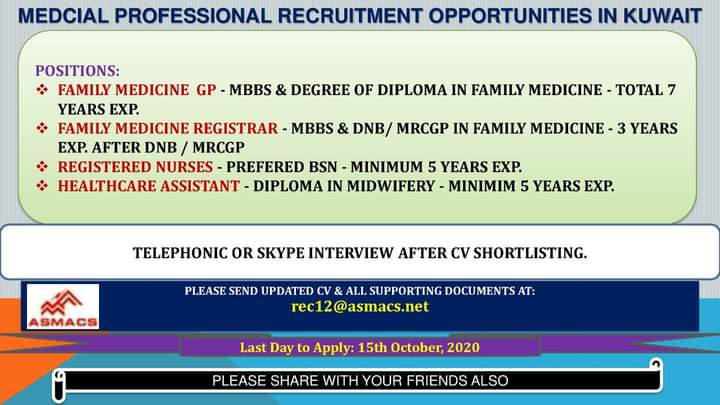 MEDCIAL PROFESSIONAL RECRUITMENT OPPORTUNITIES IN KUWAIT

POSITIONS:
❖ FAMILY MEDICINE GP - MBBS & DEGREE OF DIPLOMA IN FAMILY MEDICINE - TOTAL 7 YEARS EXP.
❖ FAMILY MEDICINE REGISTRAR - MBBS & DNB/ MRCGP IN FAMILY MEDICINE - 3 YEARS EXP. AFTER DNB / MRCGP
❖ REGISTERED NURSES - PREFERED BSN - MINIMUM 5 YEARS EXP.
❖ HEALTHCARE ASSISTANT - DIPLOMA IN MIDWIFERY - MINIMIM 5 YEARS EXP.

TELEPHONIC OR SKYPE INTERVIEW AFTER CV SHORTLISTING.

ASMACS

PLEASE SEND UPDATED CV & ALL SUPPORTING DOCUMENTS AT:
rec12@asmacs.net

Last Day to Apply: 15th October, 2020

PLEASE SHARE WITH YOUR FRIENDS ALSO